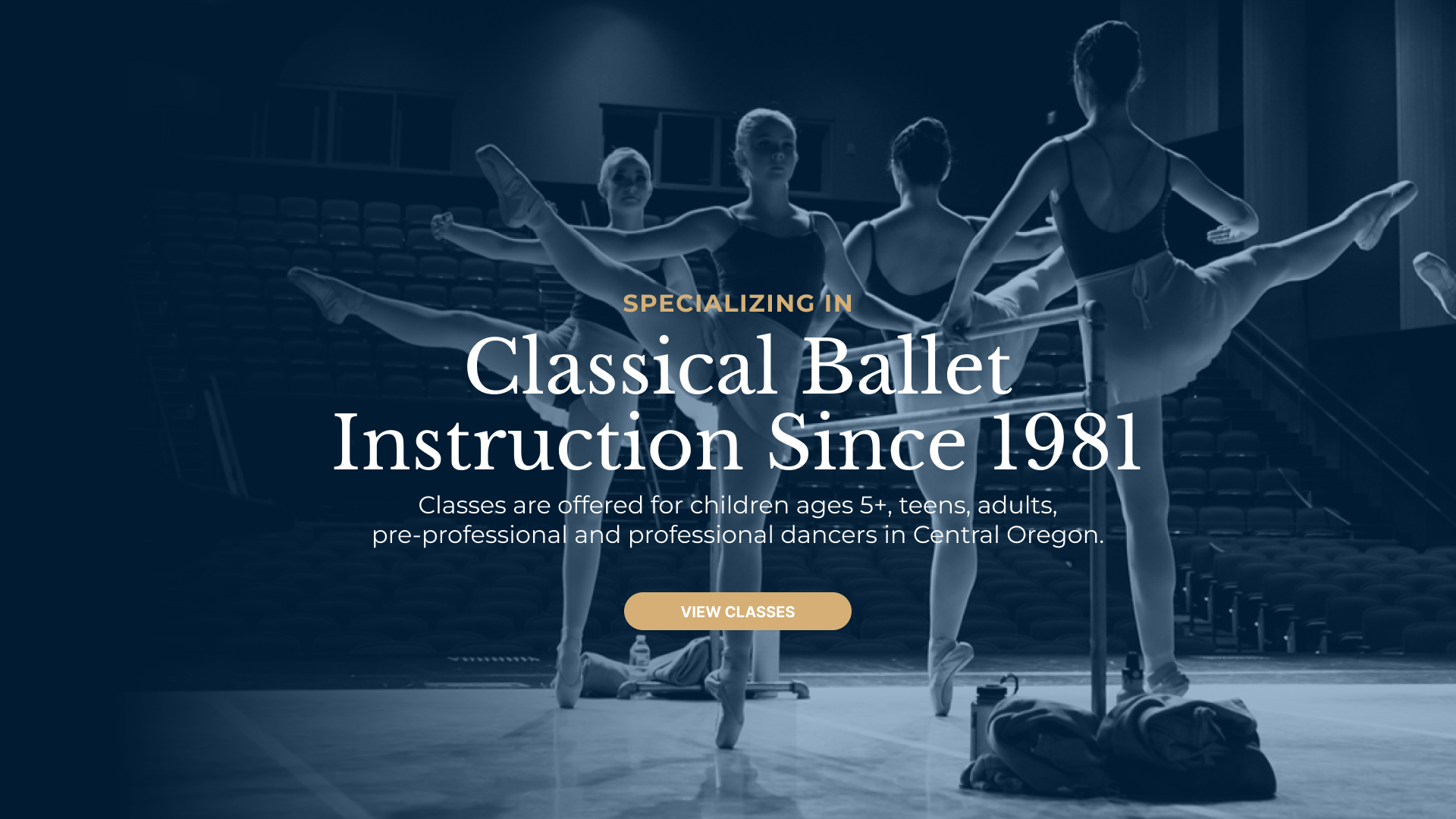 SPECIALIZING IN

Classical Ballet Instruction Since 1981

Classes are offered for children ages 5+, teens, adults, pre-professional and professional dancers in Central Oregon.

VIEW CLASSES